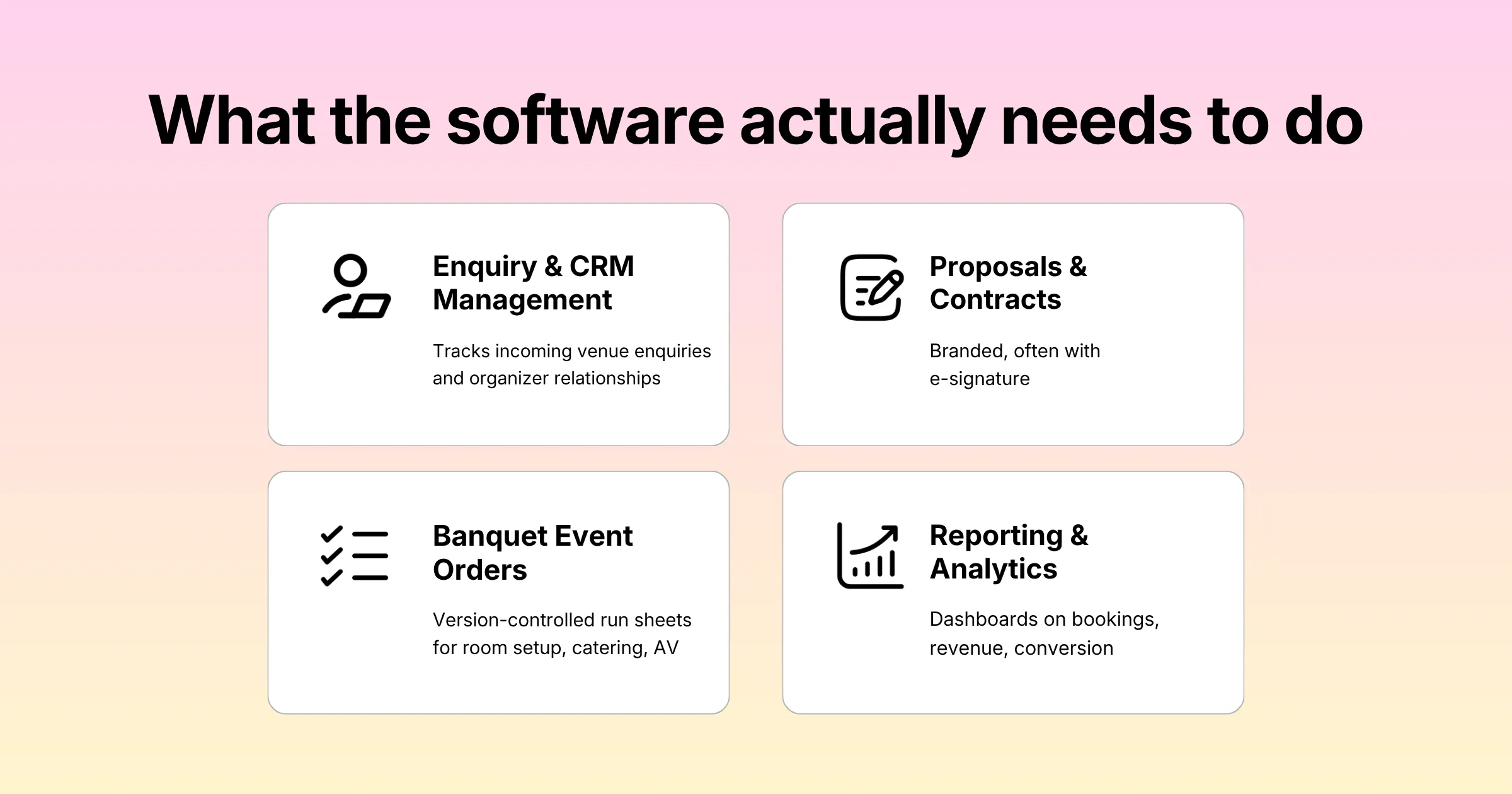 What the software actually needs to do

Enquiry & CRM Management

Tracks incoming venue enquiries and organizer relationships

Proposals & Contracts

Branded, often with e-signature

Banquet Event Orders

Version-controlled run sheets for room setup, catering, AV

Reporting & Analytics

Dashboards on bookings, revenue, conversion